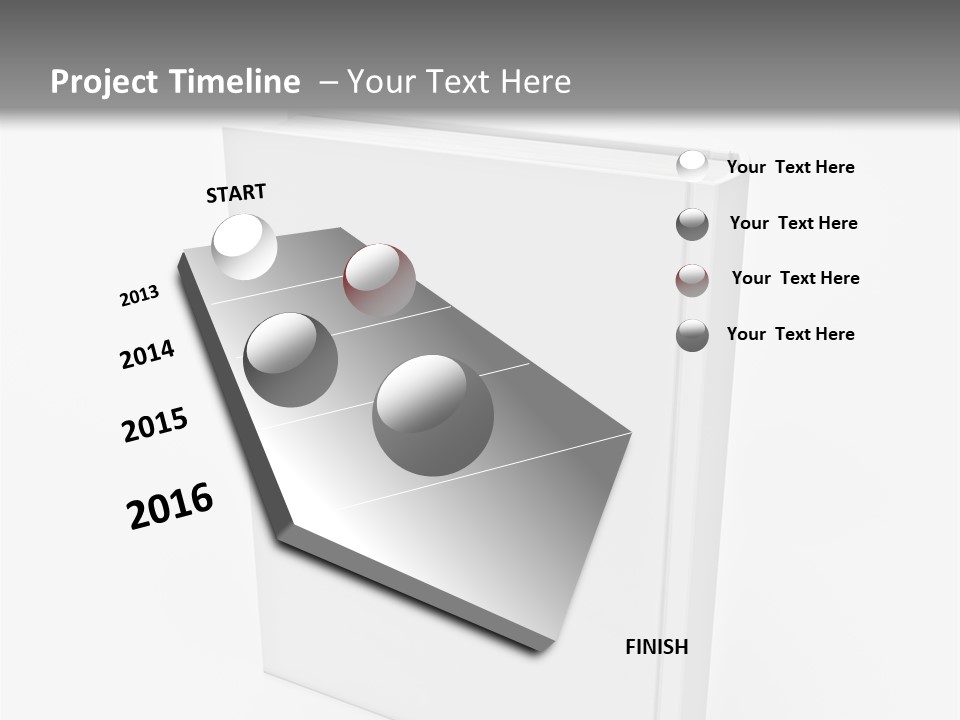 Project Timeline – Your Text Here

START

2013

2014

2015

2016

Your Text Here

Your Text Here

Your Text Here

Your Text Here

FINISH